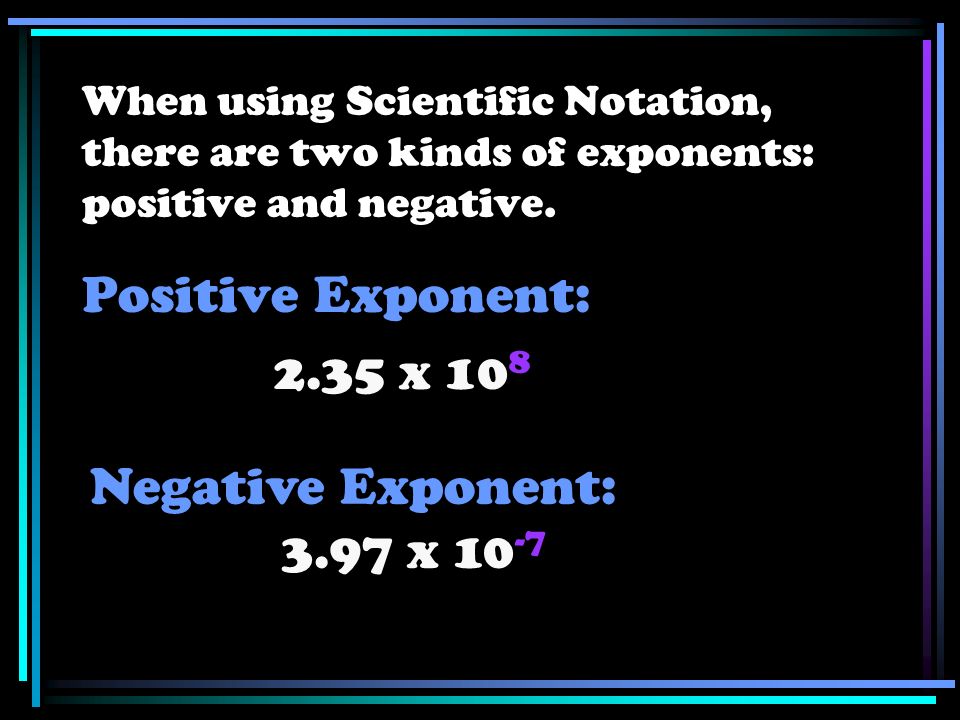 When using Scientific Notation, there are two kinds of exponents: positive and negative.

Positive Exponent:

$2.35 \times 10^{8}$

Negative Exponent:

$3.97 \times 10^{-7}$